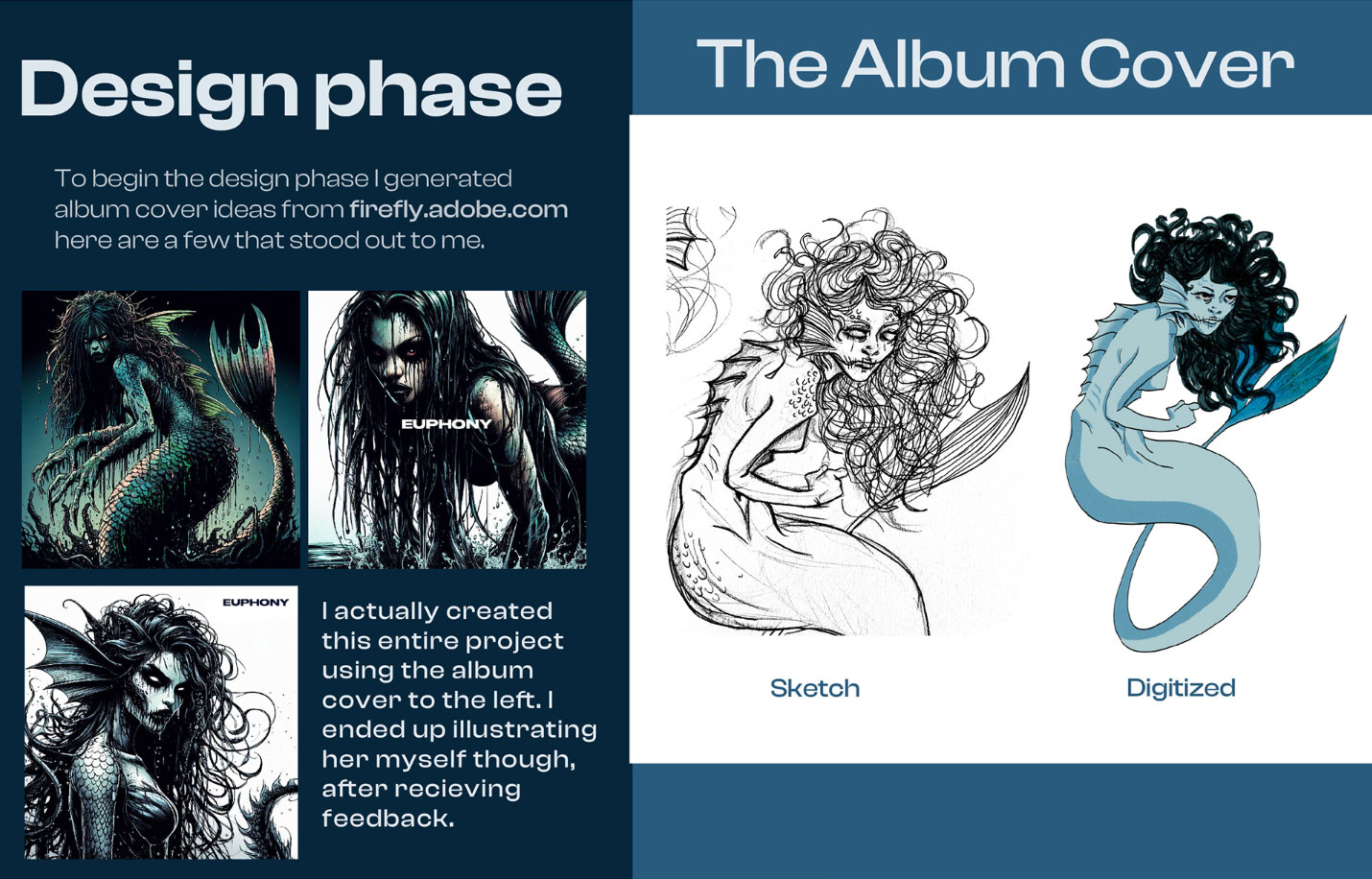 Design phase

To begin the design phase I generated album cover ideas from firefly.adobe.com here are a few that stood out to me.

EUPHONY

EUPHONY

I actually created this entire project using the album cover to the left. I ended up illustrating her myself though, after recieving feedback.

The Album Cover

Sketch

Digitized